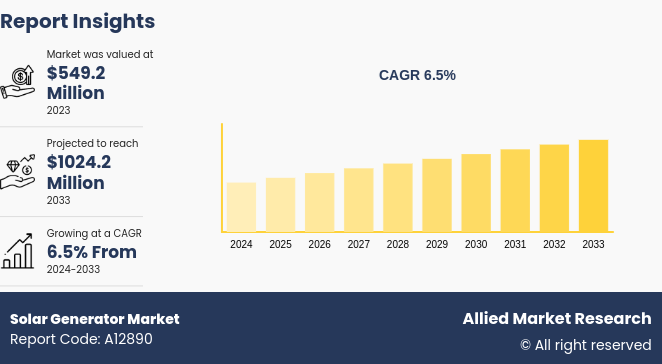 Report Insights

Market was valued at
$549.2 Million
2023

Projected to reach
$1024.2 Million
2033

Growing at a CAGR
6.5% From
2024-2033

CAGR 6.5%

2024 2025 2026 2027 2028 2029 2030 2031 2032 2033

Solar Generator Market
Report Code: A12890

Allied Market Research
© All right reserved